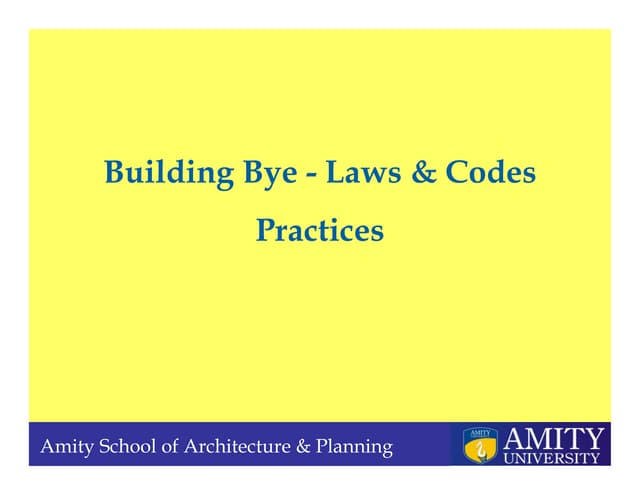 Building Bye - Laws & Codes

Practices

Amity School of Architecture & Planning

AMITY

AMITY
UNIVERSITY